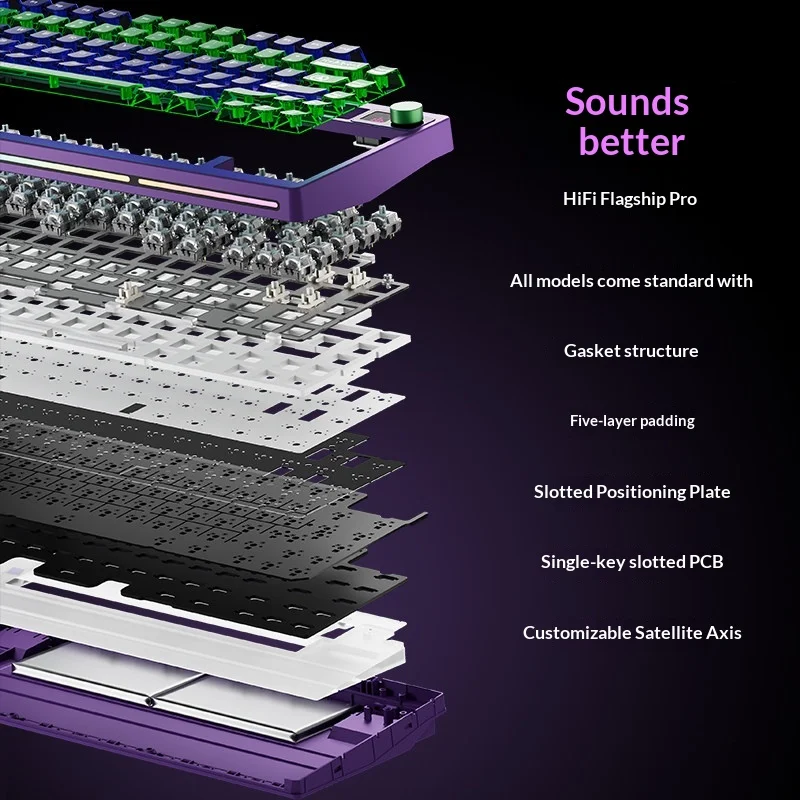 Sounds better

HiFi Flagship Pro

All models come standard with

Gasket structure

Five-layer padding

Slotted Positioning Plate

Single-key slotted PCB

Customizable Satellite Axis